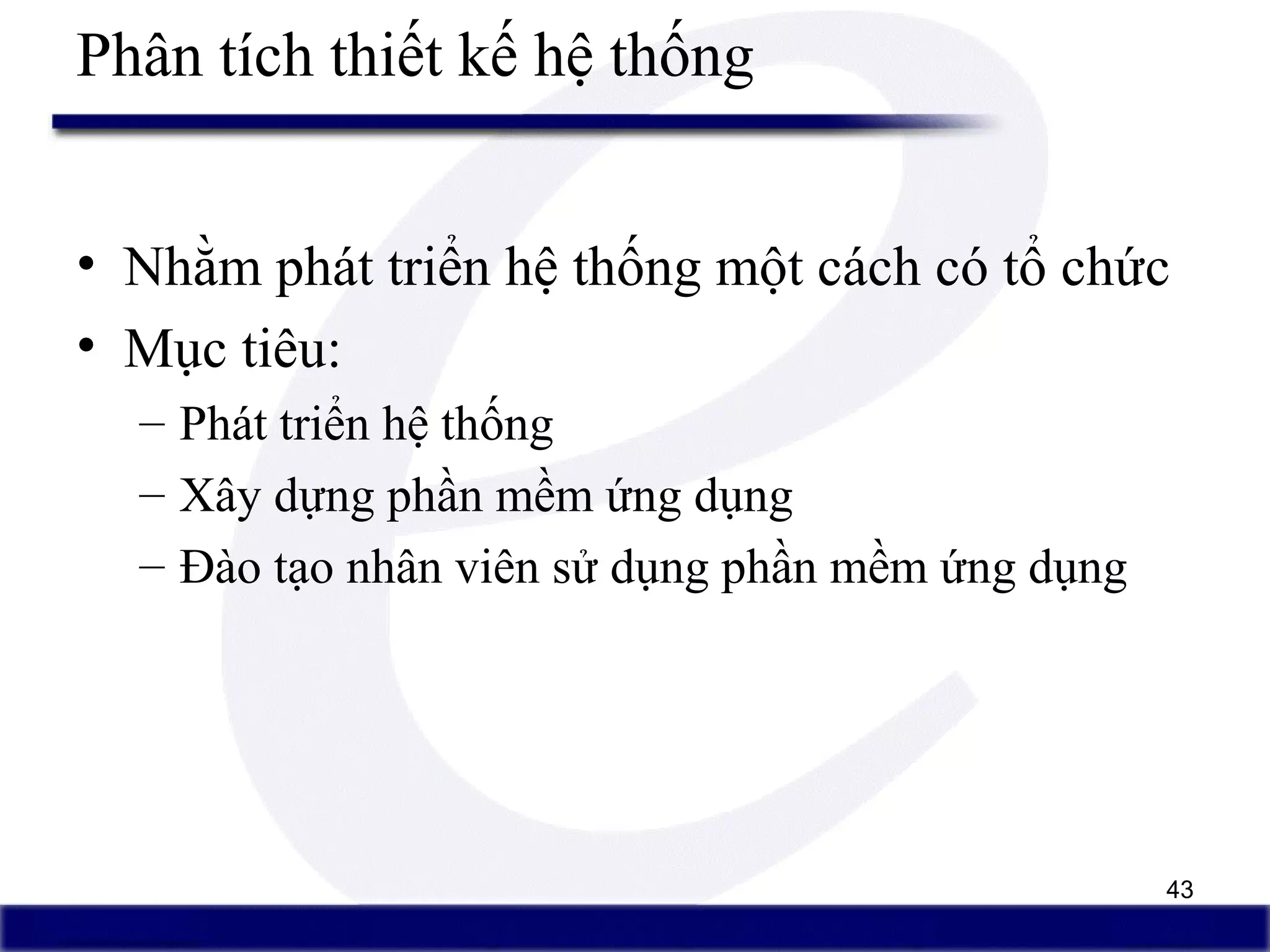 Phân tích thiết kế hệ thống

• Nhằm phát triển hệ thống một cách có tổ chức
• Mục tiêu:
– Phát triển hệ thống
– Xây dựng phần mềm ứng dụng
– Đào tạo nhân viên sử dụng phần mềm ứng dụng

43